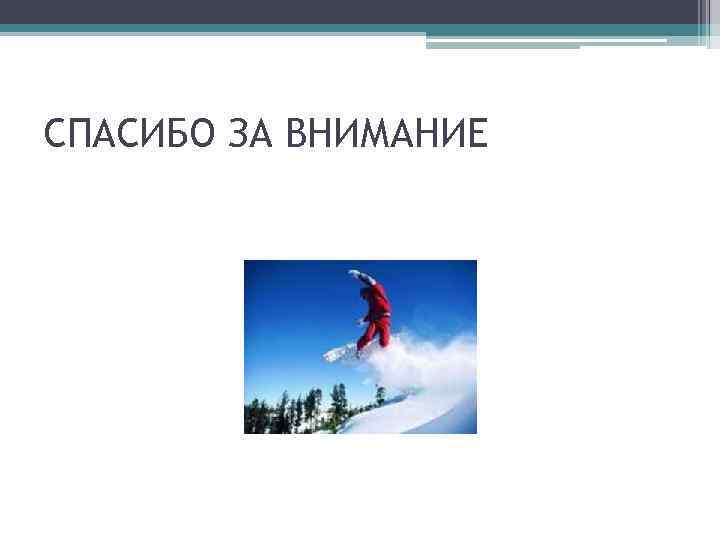 СПАСИБО ЗА ВНИМАНИЕ